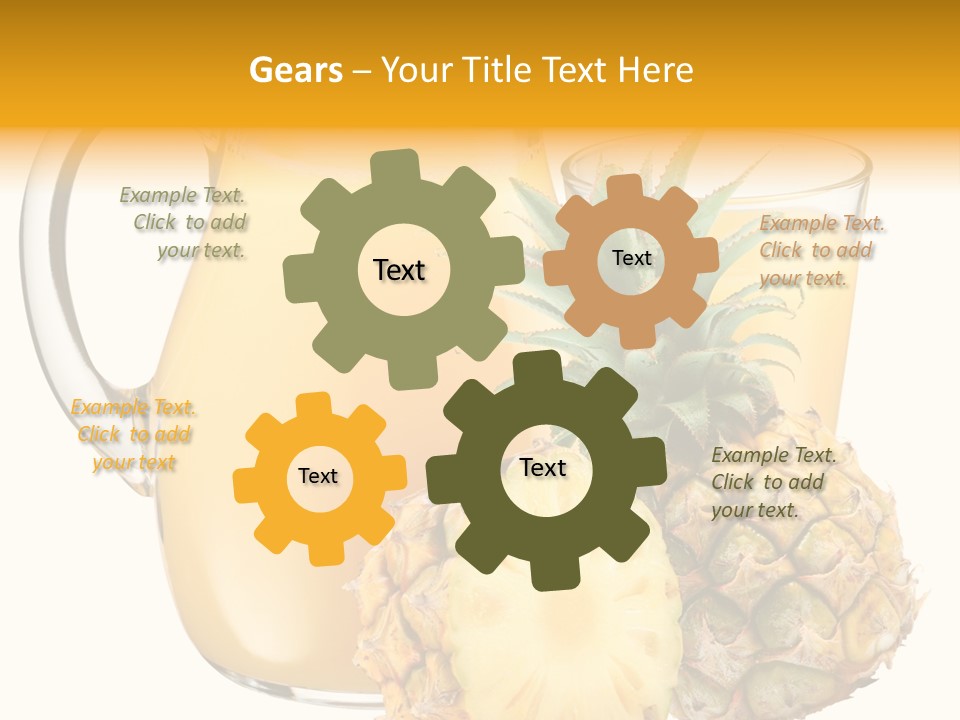 Gears – Your Title Text Here

Example Text. Click to add your text.

Text

Text

Example Text. Click to add your text.

Example Text. Click to add your text

Text

Text

Example Text. Click to add your text.